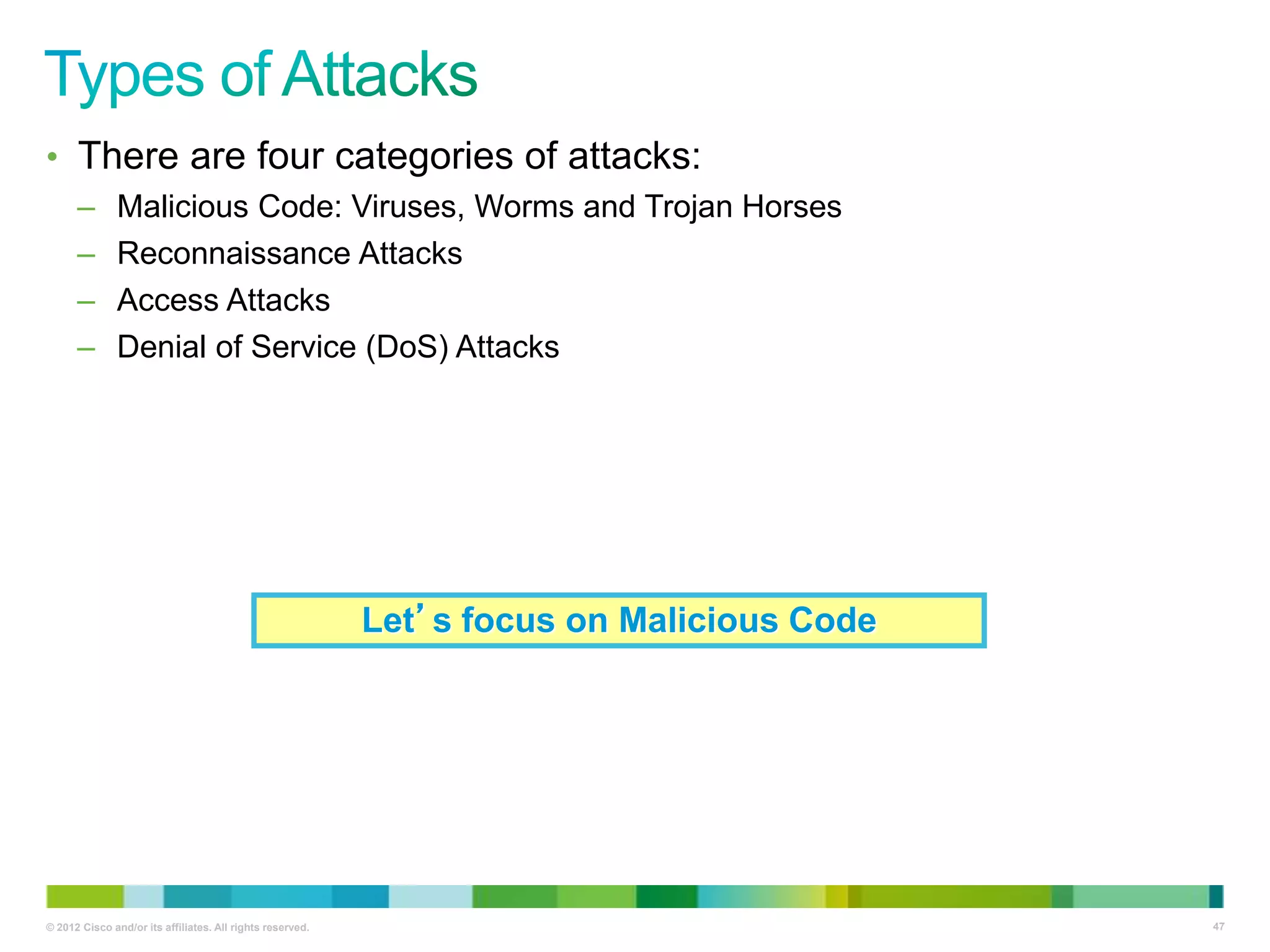 Types of Attacks

• There are four categories of attacks:
– Malicious Code: Viruses, Worms and Trojan Horses
– Reconnaissance Attacks
– Access Attacks
– Denial of Service (DoS) Attacks

Let’s focus on Malicious Code

© 2012 Cisco and/or its affiliates. All rights reserved.

47